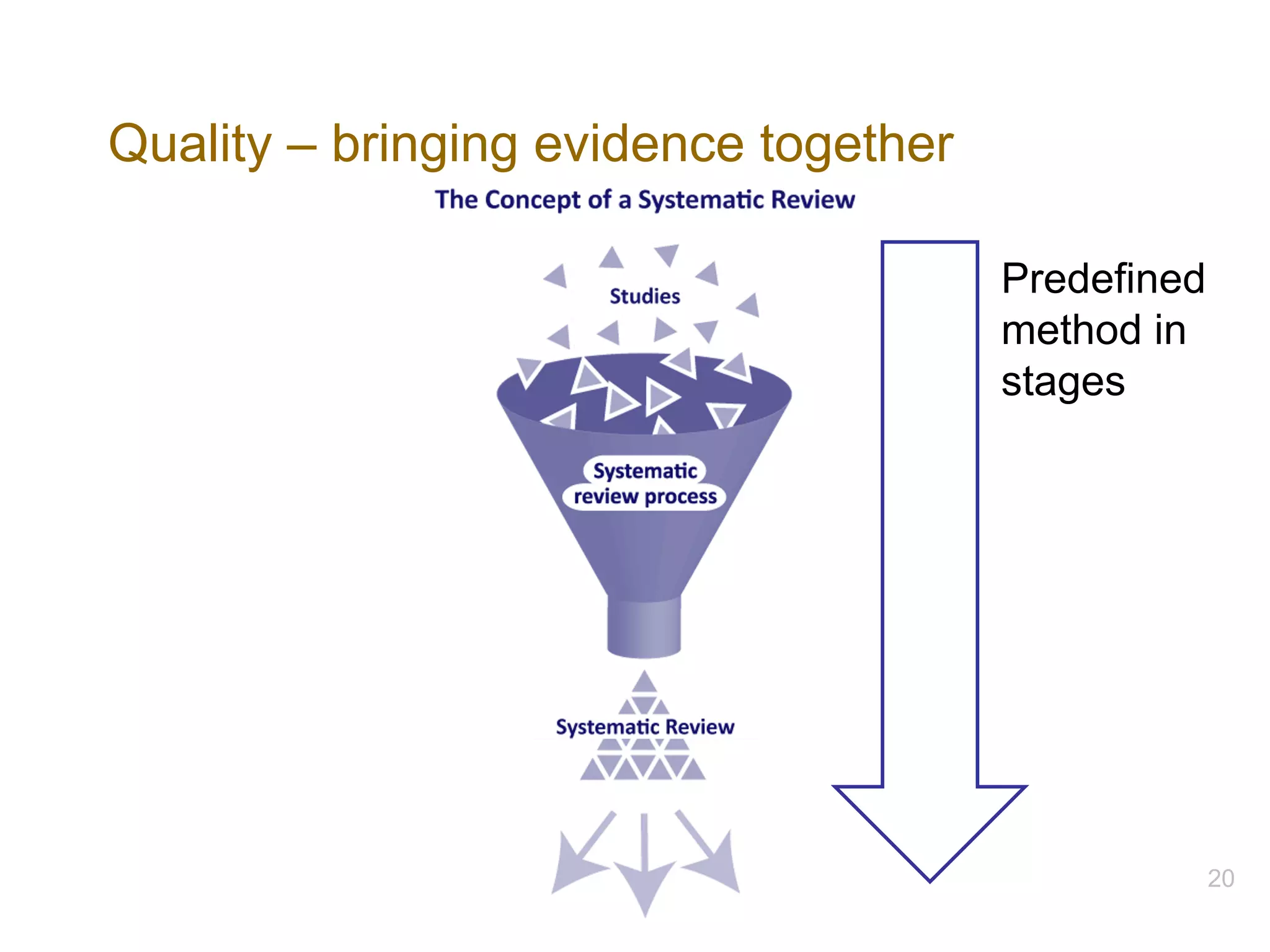 Quality – bringing evidence together

The Concept of a Systematic Review

Studies

Systematic review process

Systematic Review

Predefined method in stages

20